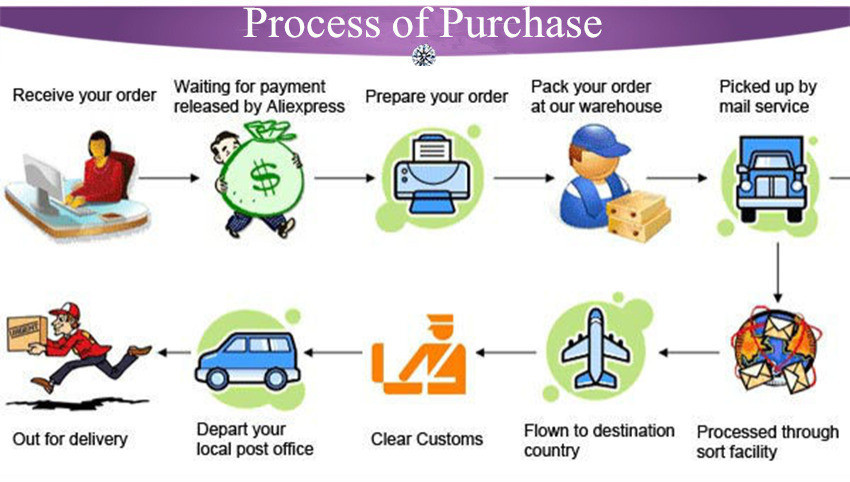 Process of Purchase

Receive your order

Waiting for payment released by Aliexpress

$

Prepare your order

Pack your order at our warehouse

Picked up by mail service

Processed through sort facility

Flown to destination country

Clear Customs

Depart your local post office

Out for delivery